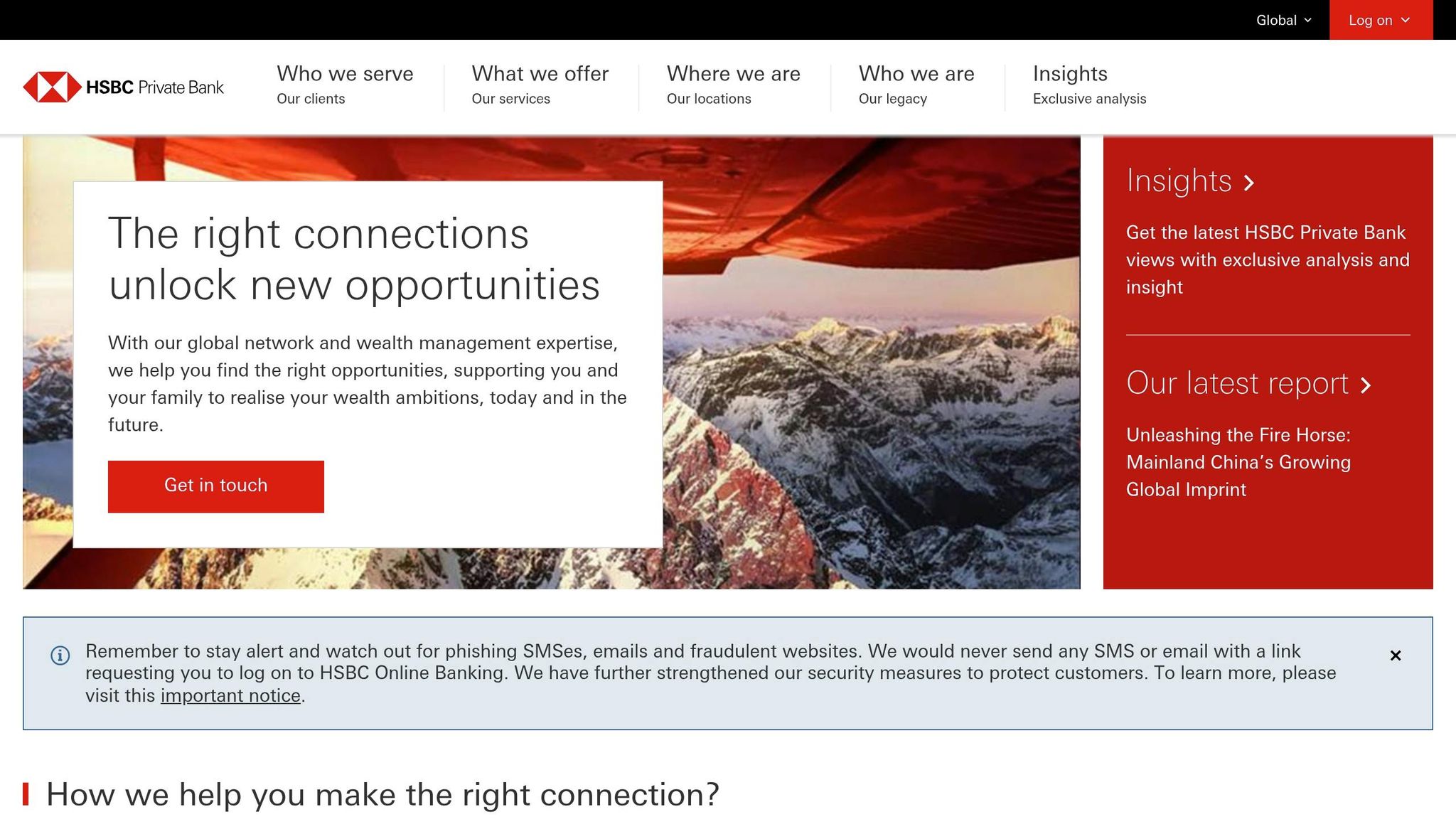 Global Log on

HSBC Private Bank

Who we serve
Our clients

What we offer
Our services

Where we are
Our locations

Who we are
Our legacy

Insights
Exclusive analysis

The right connections unlock new opportunities

With our global network and wealth management expertise, we help you find the right opportunities, supporting you and your family to realise your wealth ambitions, today and in the future.

Get in touch

Insights

Get the latest HSBC Private Bank views with exclusive analysis and insight

Our latest report

Unleashing the Fire Horse: Mainland China's Growing Global Imprint

Remember to stay alert and watch out for phishing SMSes, emails and fraudulent websites. We would never send any SMS or email with a link requesting you to log on to HSBC Online Banking. We have further strengthened our security measures to protect customers. To learn more, please visit this important notice.

How we help you make the right connection?